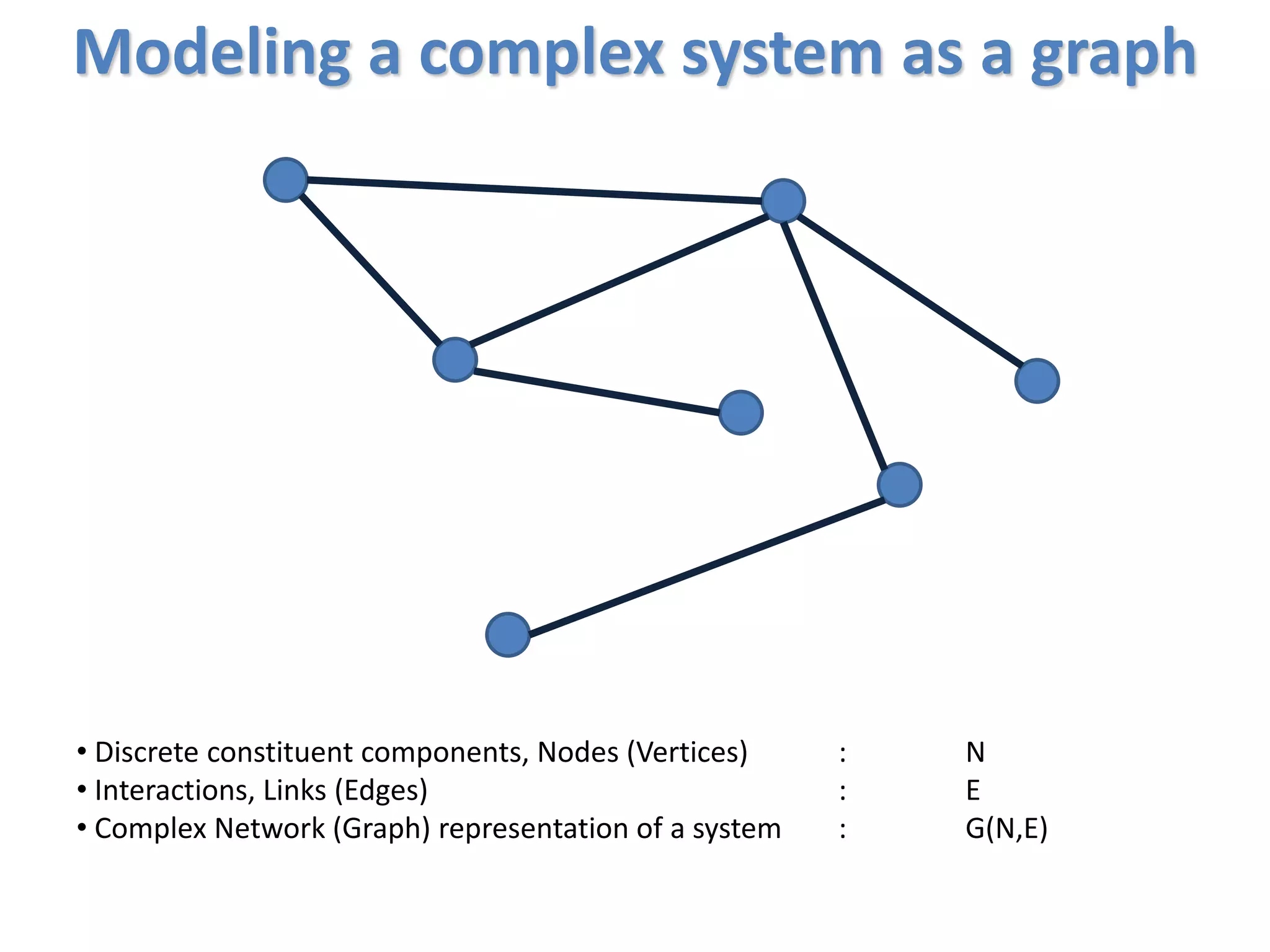 Modeling a complex system as a graph

• Discrete constituent components, Nodes (Vertices) : N
• Interactions, Links (Edges) : E
• Complex Network (Graph) representation of a system : G(N,E)